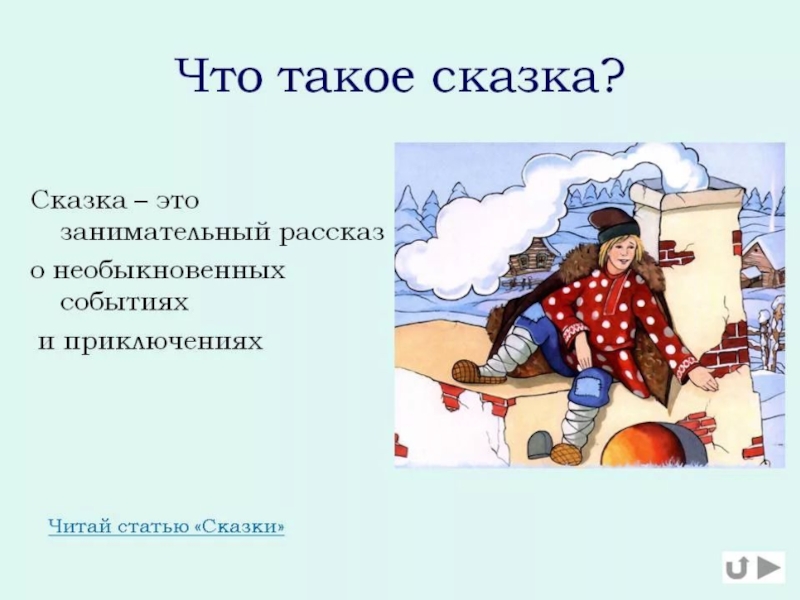 Что такое сказка?

Сказка – это занимательный рассказ о необыкновенных событиях и приключениях

Читай статью «Сказки»